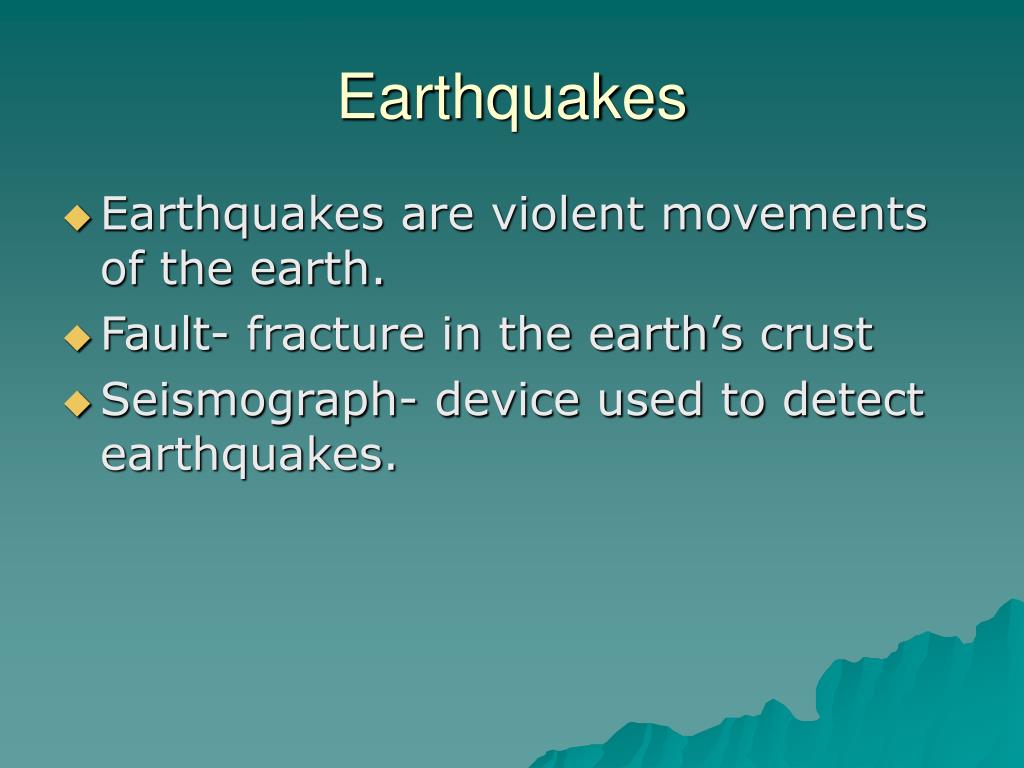 Earthquakes

Earthquakes are violent movements of the earth.

Fault- fracture in the earth’s crust

Seismograph- device used to detect earthquakes.